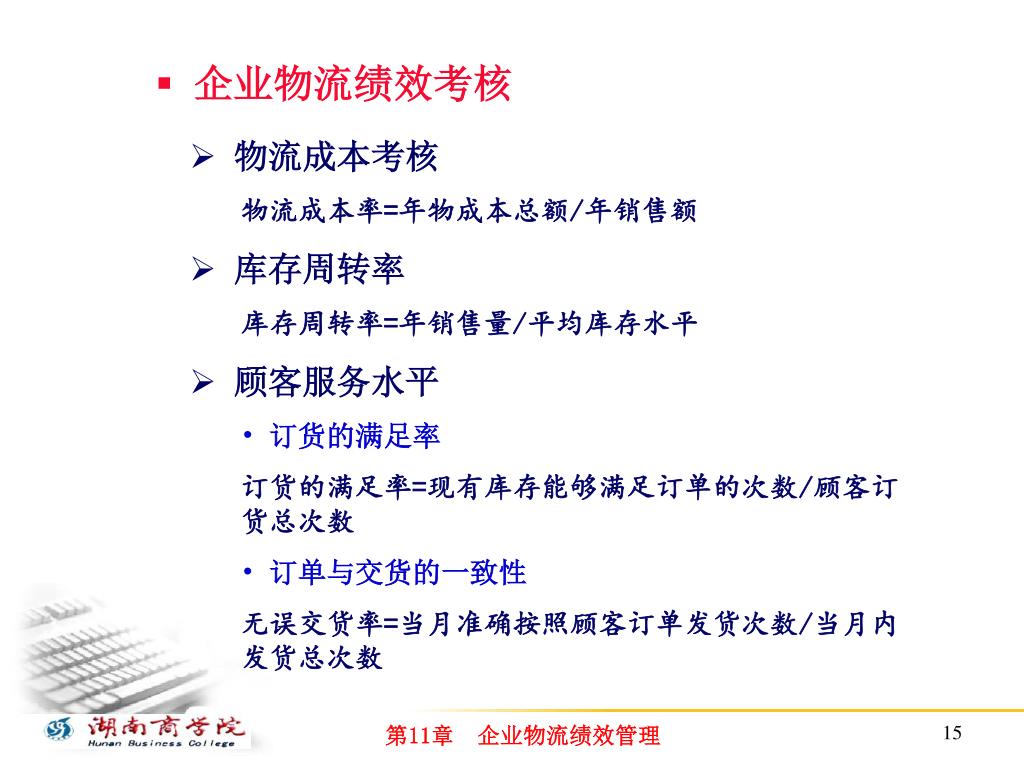 ▪ 企业物流绩效考核

➢ 物流成本考核

物流成本率=年物成本总额/年销售额

➢ 库存周转率

库存周转率=年销售量/平均库存水平

➢ 顾客服务水平

• 订货的满足率

订货的满足率=现有库存能够满足订单的次数/顾客订货总次数

• 订单与交货的一致性

无误交货率=当月准确按照顾客订单发货次数/当月内发货总次数

湖南商学院 Hunan Business College

第11章 企业物流绩效管理

15